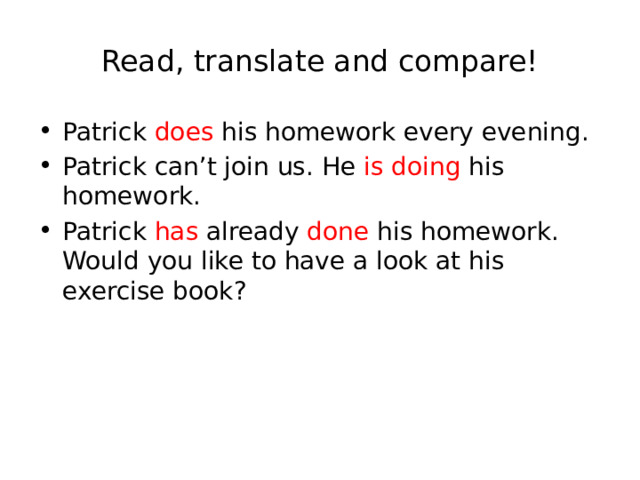 Read, translate and compare!

• Patrick does his homework every evening.
• Patrick can’t join us. He is doing his homework.
• Patrick has already done his homework. Would you like to have a look at his exercise book?